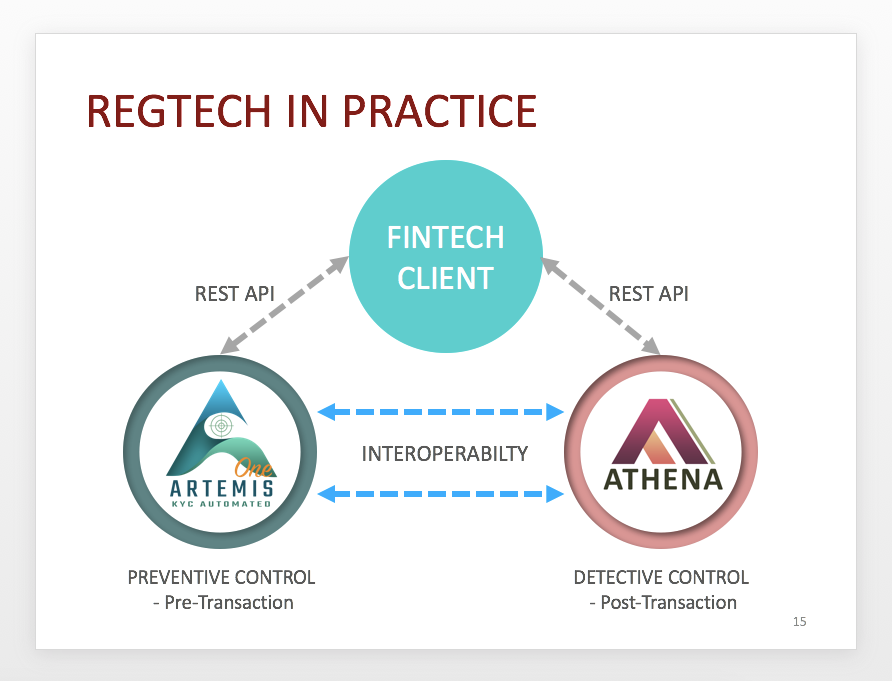 REGTECH IN PRACTICE

FINTECH CLIENT

REST API

REST API

One
ARTEMIS
KYC AUTOMATED

INTEROPERABILTY

ATHENA

PREVENTIVE CONTROL
- Pre-Transaction

DETECTIVE CONTROL
- Post-Transaction

15